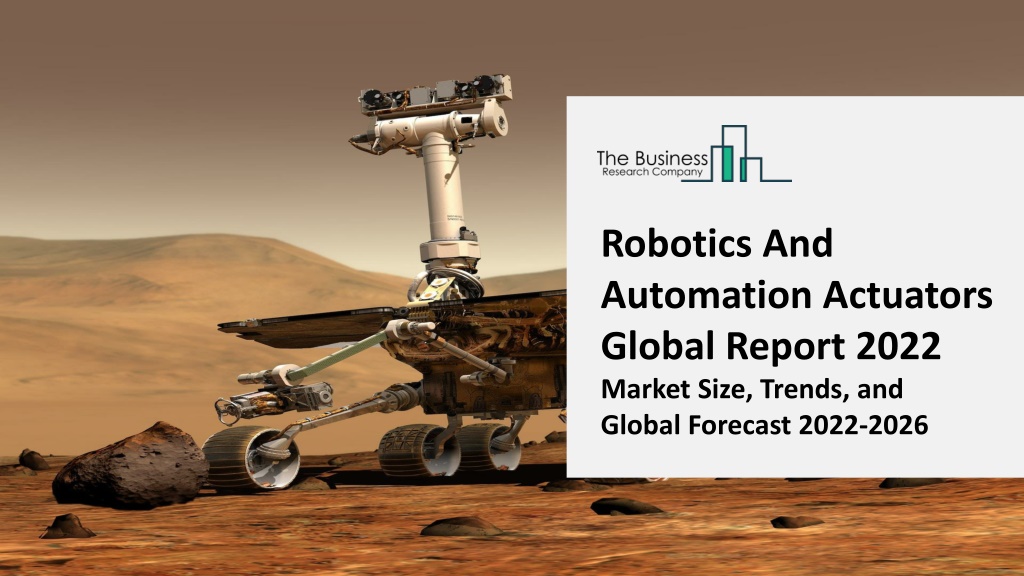 The Business
Research Company

Robotics And Automation Actuators Global Report 2022

Market Size, Trends, and Global Forecast 2022-2026